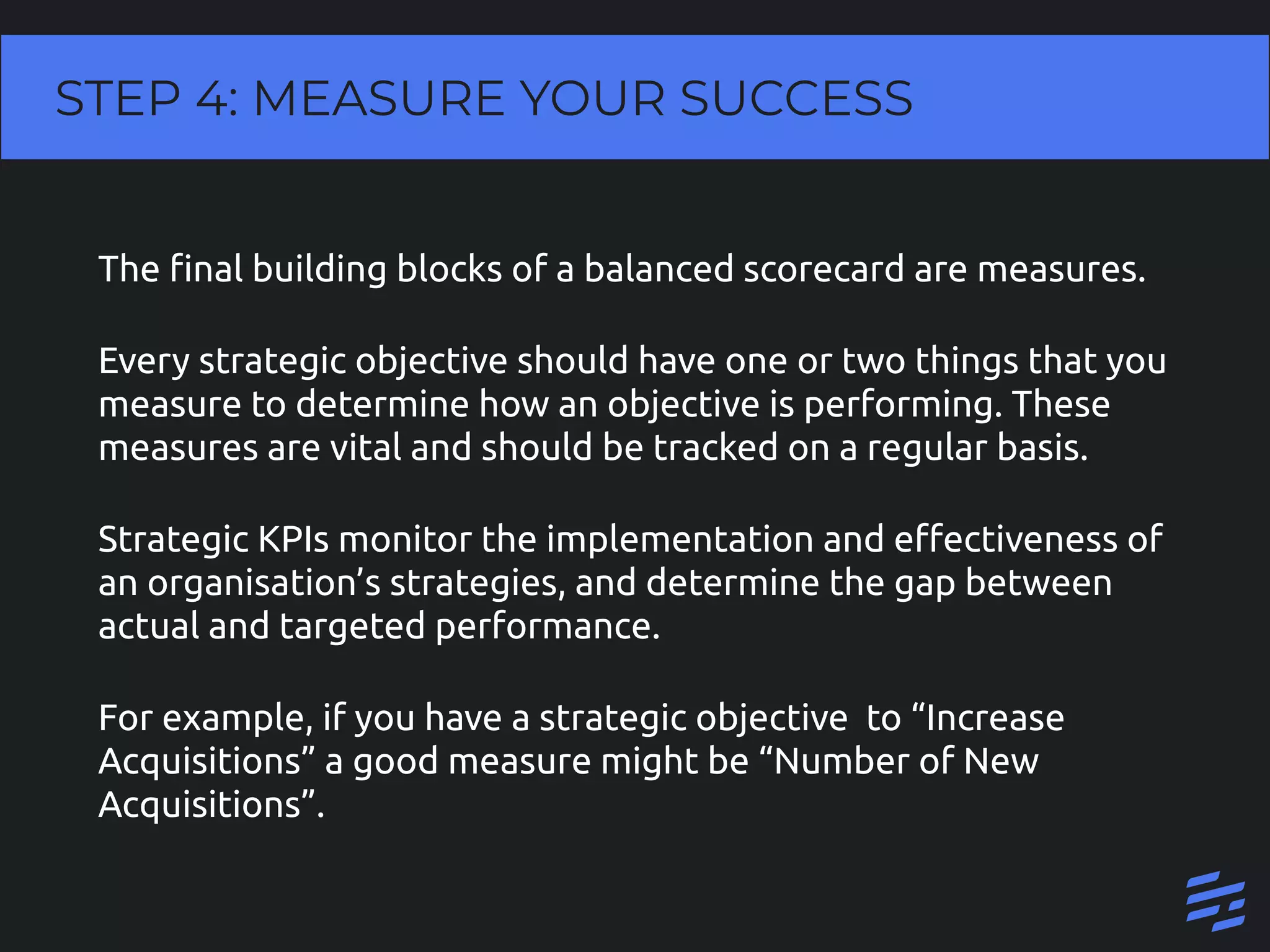 STEP 4: MEASURE YOUR SUCCESS

The final building blocks of a balanced scorecard are measures.

Every strategic objective should have one or two things that you measure to determine how an objective is performing. These measures are vital and should be tracked on a regular basis.

Strategic KPIs monitor the implementation and effectiveness of an organisation’s strategies, and determine the gap between actual and targeted performance.

For example, if you have a strategic objective  to “Increase Acquisitions” a good measure might be “Number of New Acquisitions”.